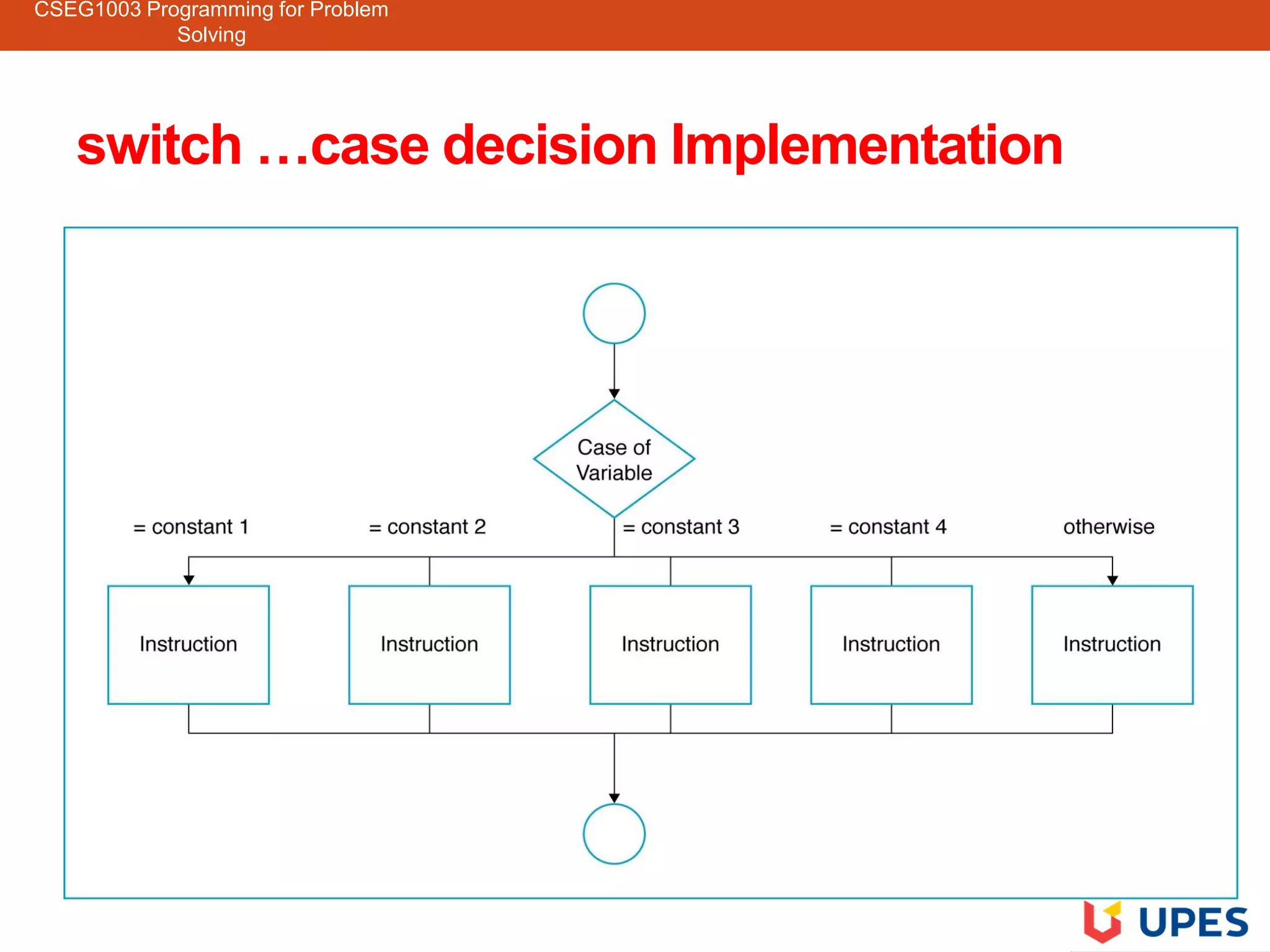 CSEG1003 Programming for Problem Solving

switch …case decision Implementation

Case of Variable

= constant 1

= constant 2

= constant 3

= constant 4

otherwise

Instruction

Instruction

Instruction

Instruction

Instruction

UPES